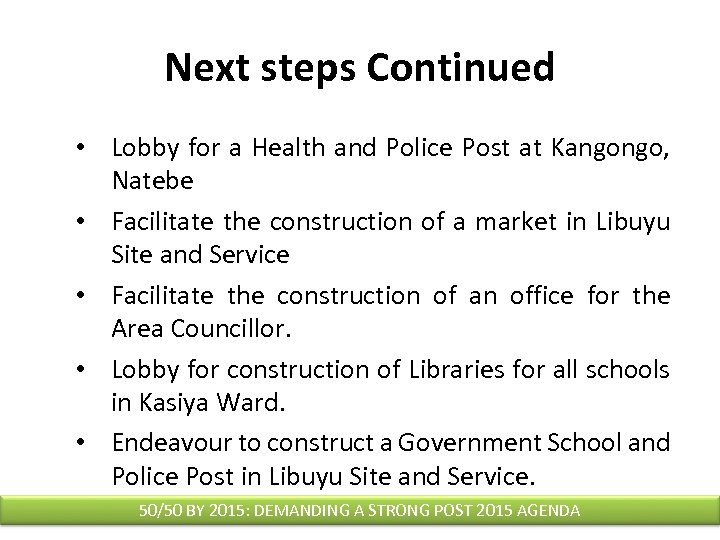 Next steps Continued

• Lobby for a Health and Police Post at Kangongo, Natebe

• Facilitate the construction of a market in Libuyu Site and Service

• Facilitate the construction of an office for the Area Councillor.

• Lobby for construction of Libraries for all schools in Kasiya Ward.

• Endeavour to construct a Government School and Police Post in Libuyu Site and Service.

50/50 BY 2015: DEMANDING A STRONG POST 2015 AGENDA